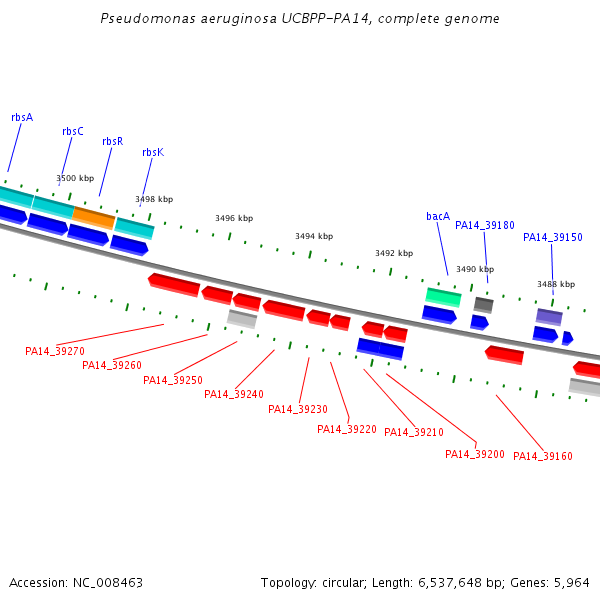 Pseudomonas aeruginosa UCBPP-PA14, complete genome

rbsA
rbsC
rbsR
rbsK
3500 kbp
3498 kbp
3496 kbp
3494 kbp
3492 kbp
bacA
PA14_39180
PA14_39150
3490 kbp
3488 kbp

PA14_39270
PA14_39260
PA14_39250
PA14_39240
PA14_39230
PA14_39220
PA14_39210
PA14_39200
PA14_39160

Accession: NC_008463
Topology: circular; Length: 6,537,648 bp; Genes: 5,964